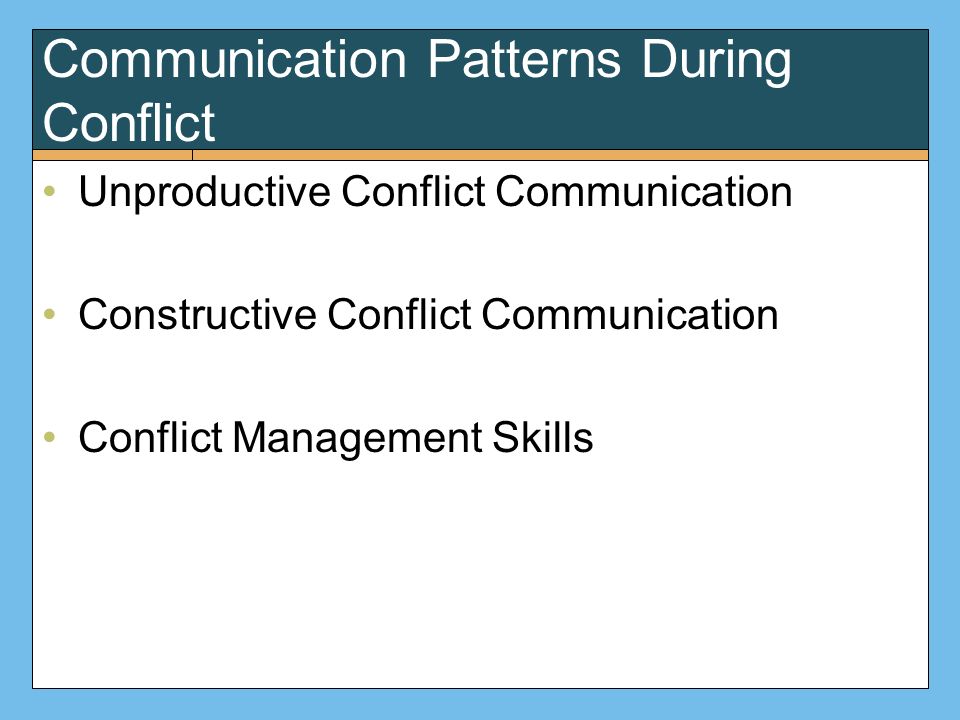 Communication Patterns During Conflict

• Unproductive Conflict Communication

• Constructive Conflict Communication

• Conflict Management Skills